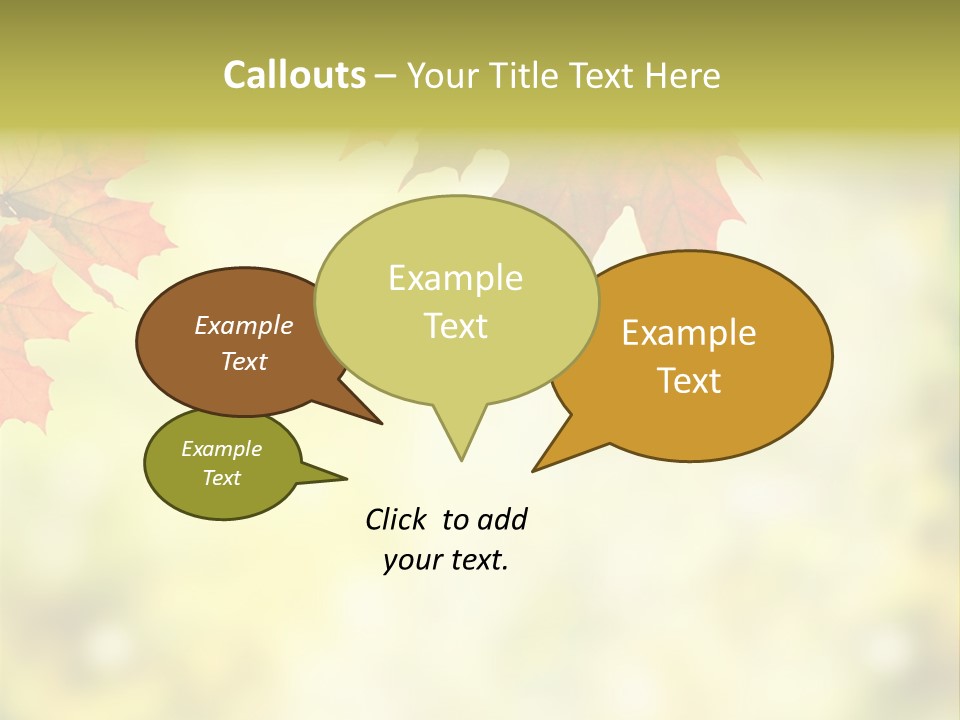 Callouts – Your Title Text Here

Example Text

Example Text

Example Text

Example Text

Click to add your text.